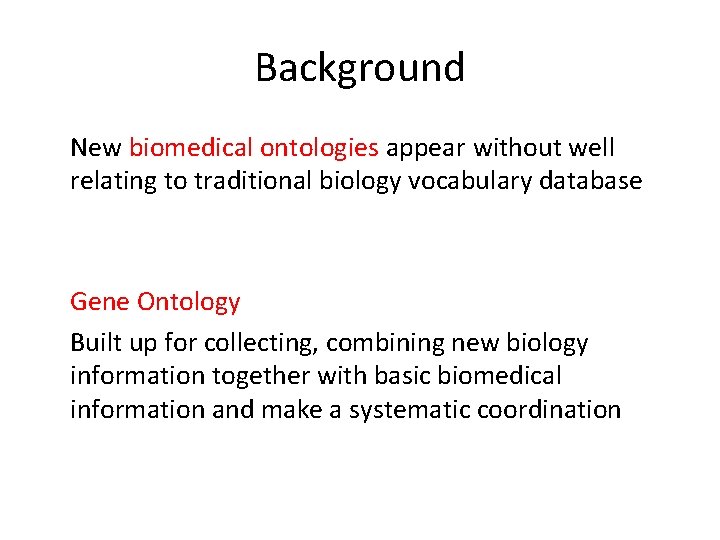 Background

New biomedical ontologies appear without well relating to traditional biology vocabulary database

Gene Ontology

Built up for collecting, combining new biology information together with basic biomedical information and make a systematic coordination